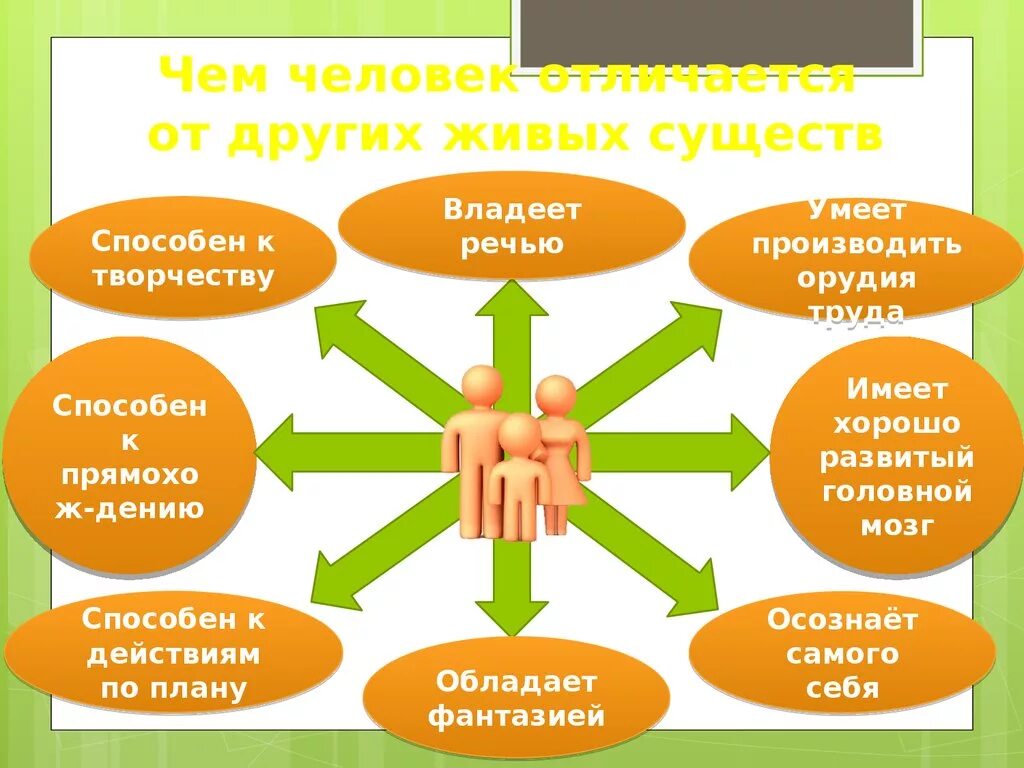 Чем человек отличается от других живых существ

Способен к творчеству

Владеет речью

Умеет производить орудия труда

Способен к прямохож-дению

Имеет хорошо развитый головной мозг

Способен к действиям по плану

Обладает фантазией

Осознаёт самого себя